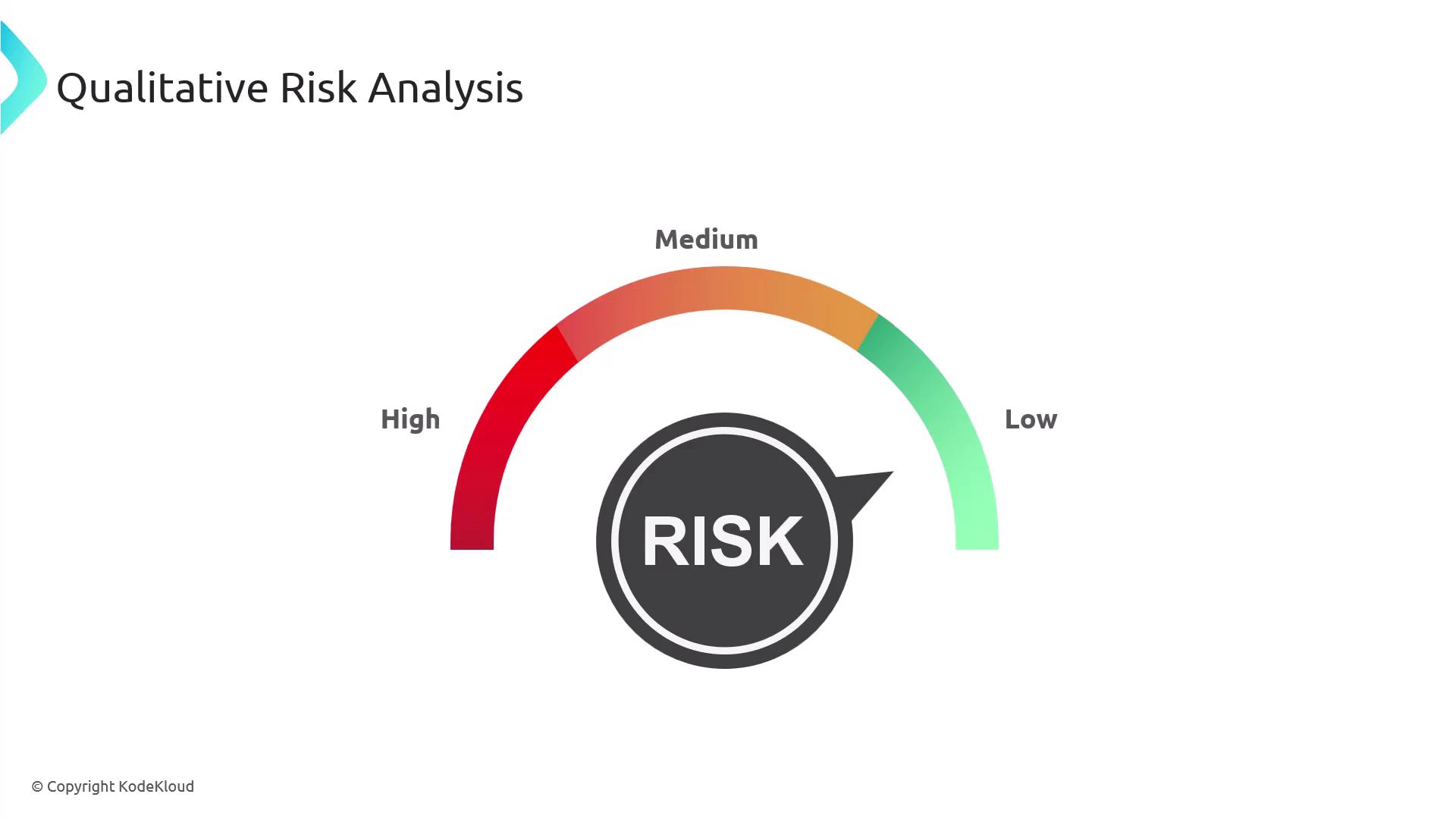 Qualitative Risk Analysis

Medium

High

Low

RISK

© Copyright KodeKloud